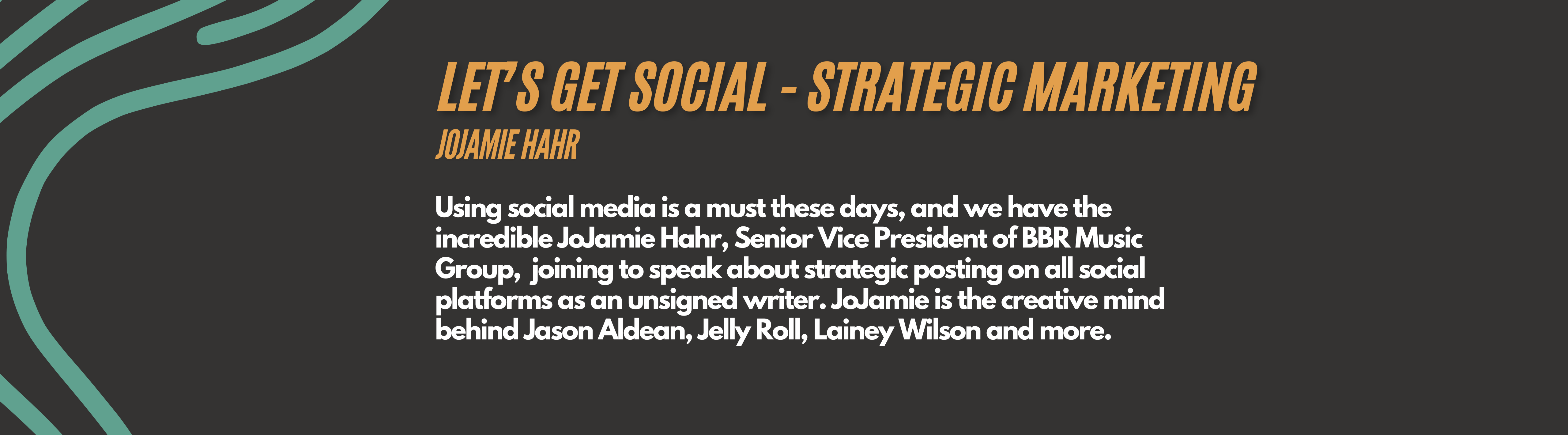 LET'S GET SOCIAL - STRATEGIC MARKETING
JOJAMIE HAHR

Using social media is a must these days, and we have the incredible JoJamie Hahr, Senior Vice President of BBR Music Group, joining to speak about strategic posting on all social platforms as an unsigned writer. JoJamie is the creative mind behind Jason Aldean, Jelly Roll, Lainey Wilson and more.